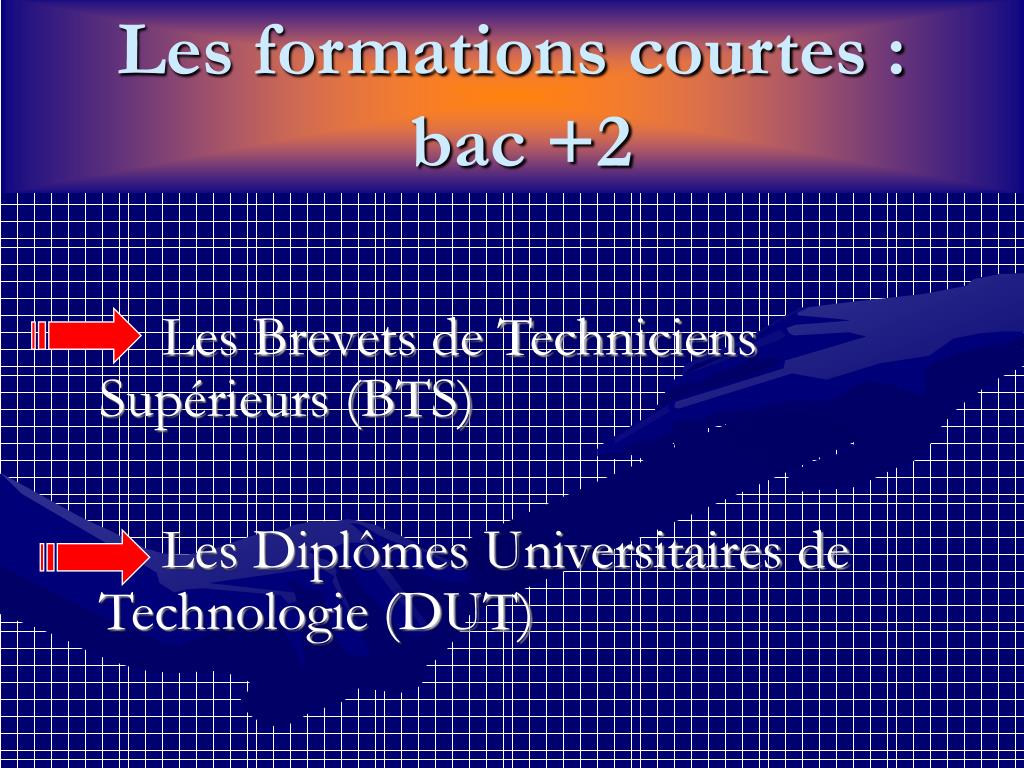 Les formations courtes : bac +2

Les Brevets de Techniciens Supérieurs (BTS)

Les Diplômes Universitaires de Technologie (DUT)